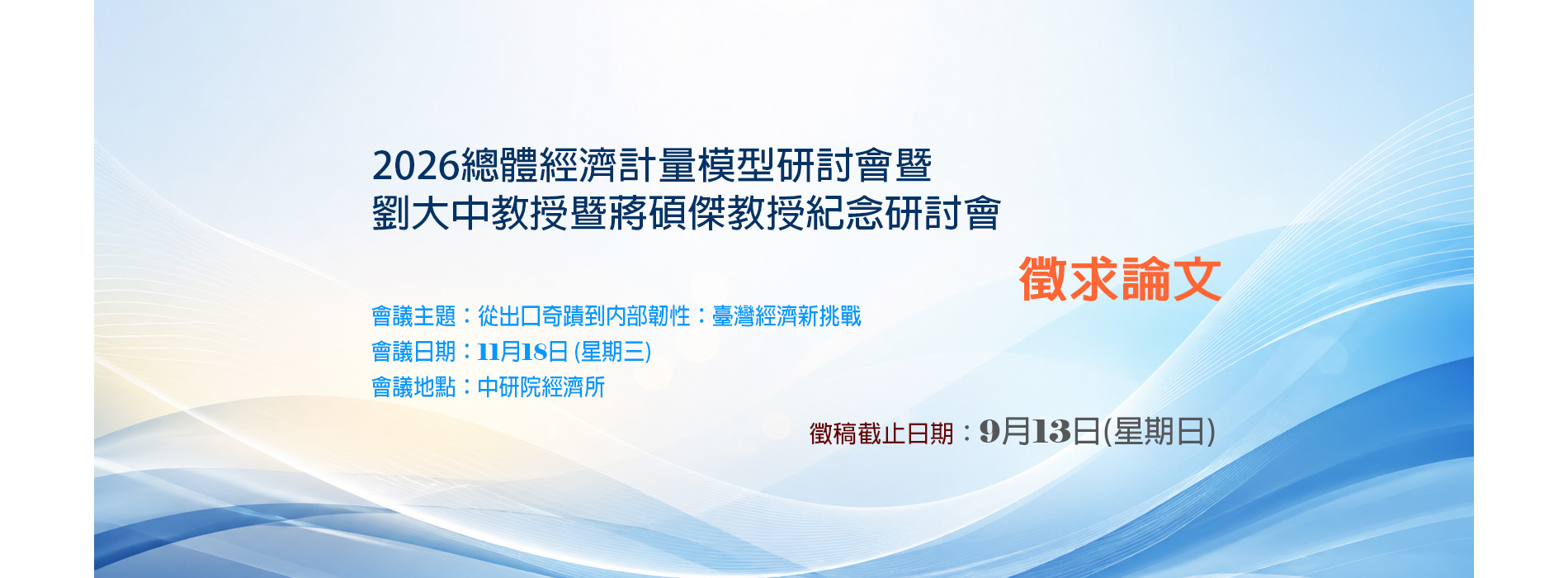 2026總體經濟計量模型研討會暨
劉大中教授暨蔣碩傑教授紀念研討會

徵求論文

會議主題：從出口奇蹟到內部韌性：臺灣經濟新挑戰
會議日期：11月18日 (星期三)
會議地點：中研院經濟所

徵稿截止日期：9月13日(星期日)